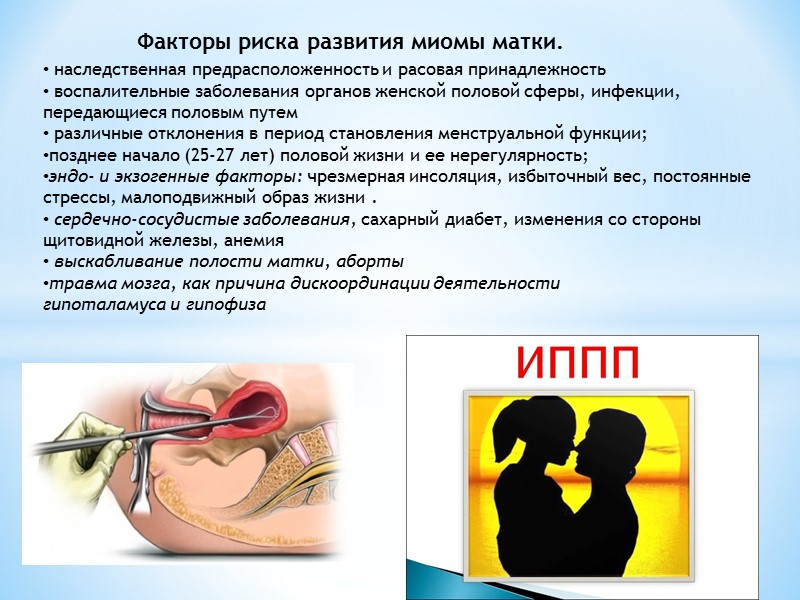 Факторы риска развития миомы матки.

• наследственная предрасположенность и расовая принадлежность
• воспалительные заболевания органов женской половой сферы, инфекции, передающиеся половым путем
• различные отклонения в период становления менструальной функции;
•позднее начало (25-27 лет) половой жизни и ее нерегулярность;
•эндо- и экзогенные факторы: чрезмерная инсоляция, избыточный вес, постоянные стрессы, малоподвижный образ жизни .
• сердечно-сосудистые заболевания, сахарный диабет, изменения со стороны щитовидной железы, анемия
• выскабливание полости матки, аборты
•травма мозга, как причина дискоординации деятельности гипоталамуса и гипофиза

ИППП